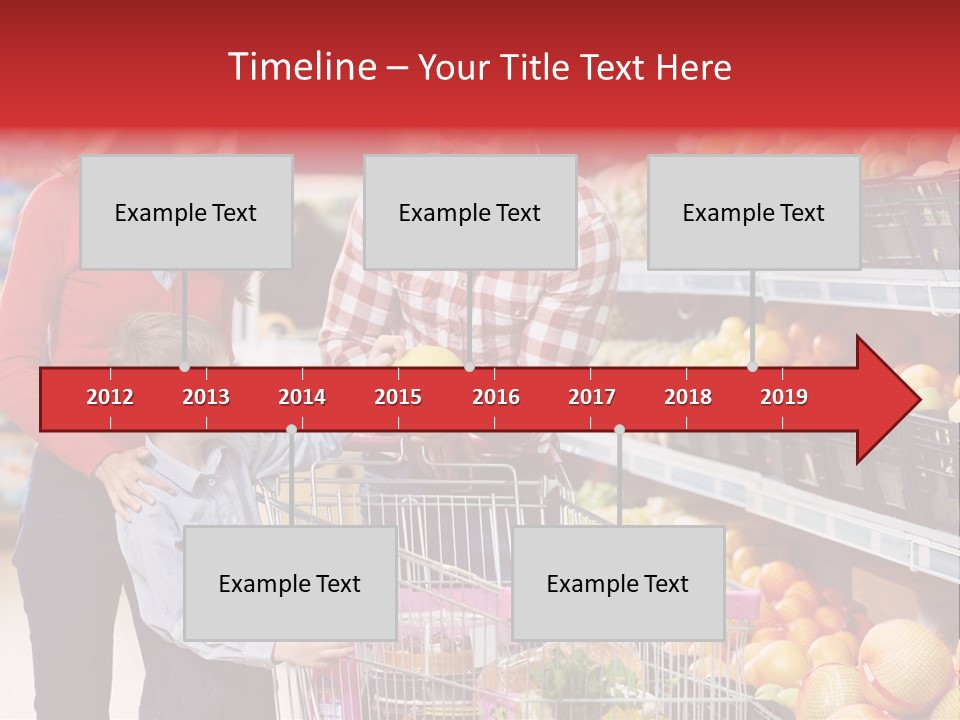 Timeline – Your Title Text Here

Example Text

Example Text

Example Text

2012 2013 2014 2015 2016 2017 2018 2019

Example Text

Example Text